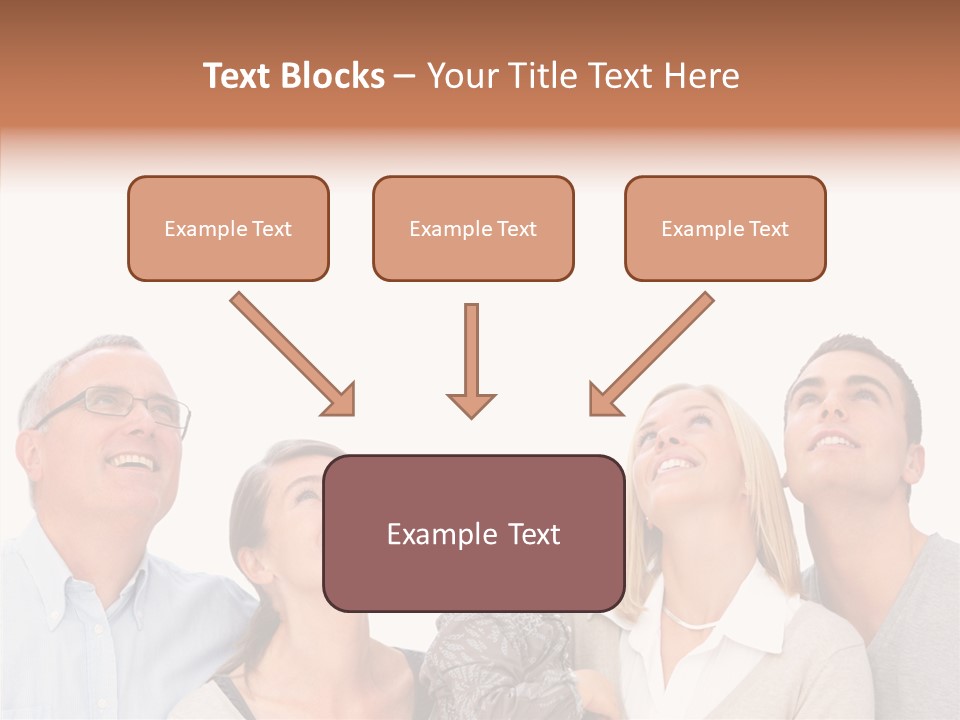 Text Blocks – Your Title Text Here

Example Text

Example Text

Example Text

Example Text